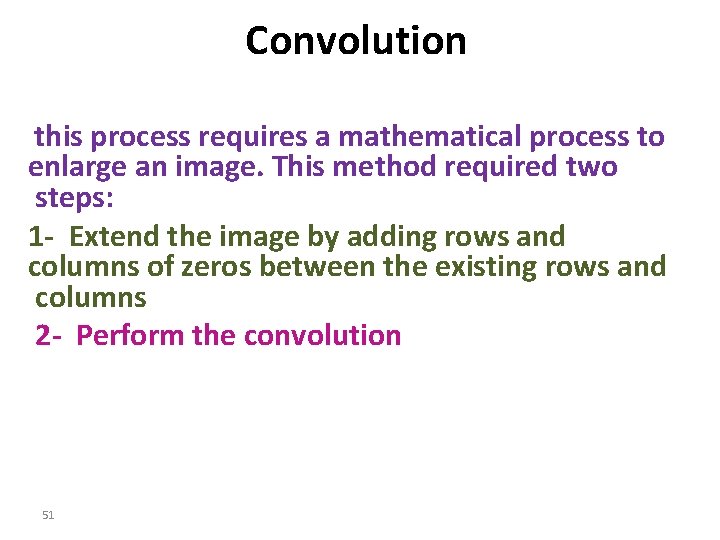 Convolution

this process requires a mathematical process to enlarge an image. This method required two steps:

1- Extend the image by adding rows and columns of zeros between the existing rows and columns

2- Perform the convolution

51